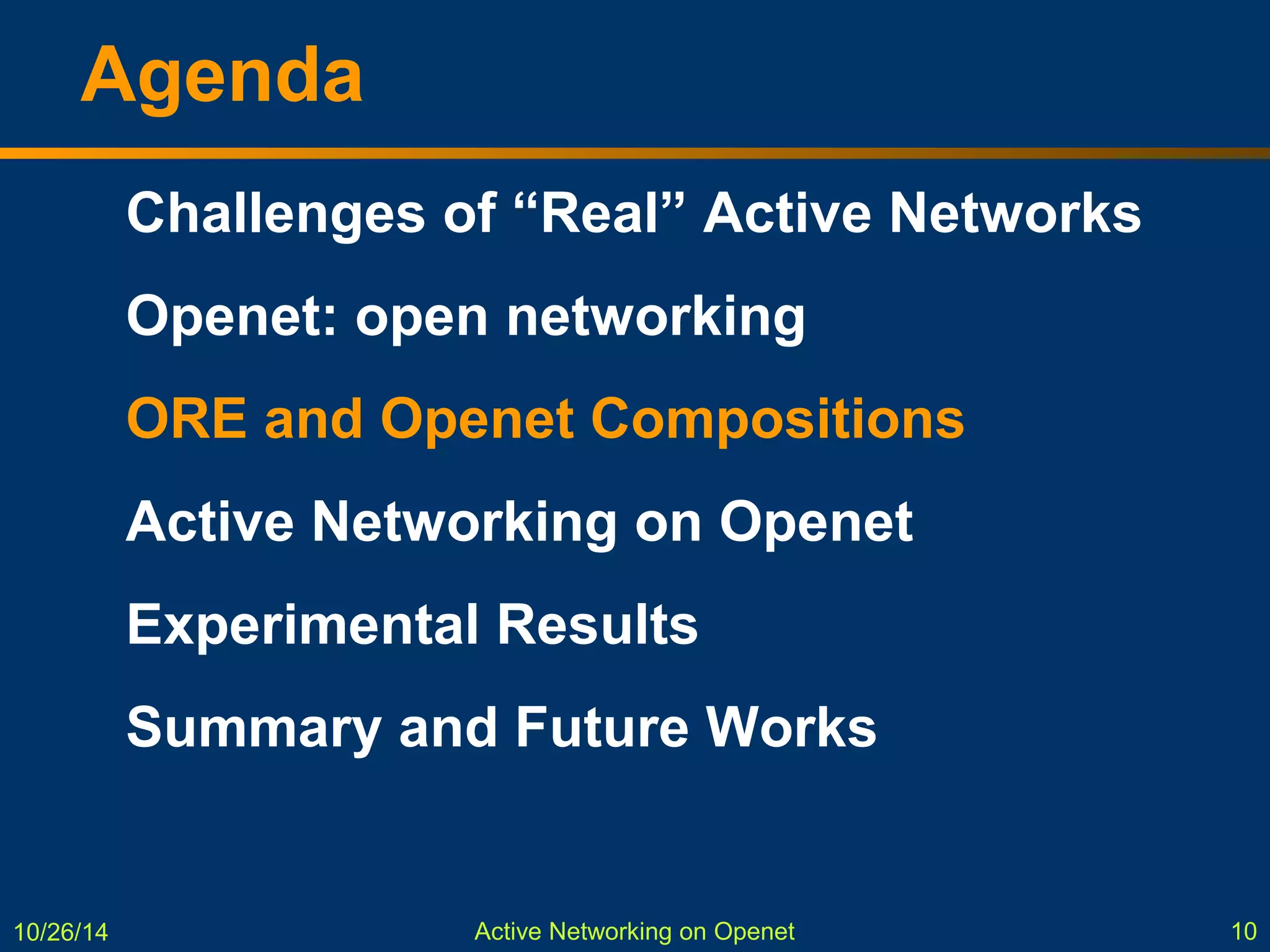 Agenda

Challenges of “Real” Active Networks

Openet: open networking

ORE and Openet Compositions

Active Networking on Openet

Experimental Results

Summary and Future Works

10/26/14

Active Networking on Openet

10